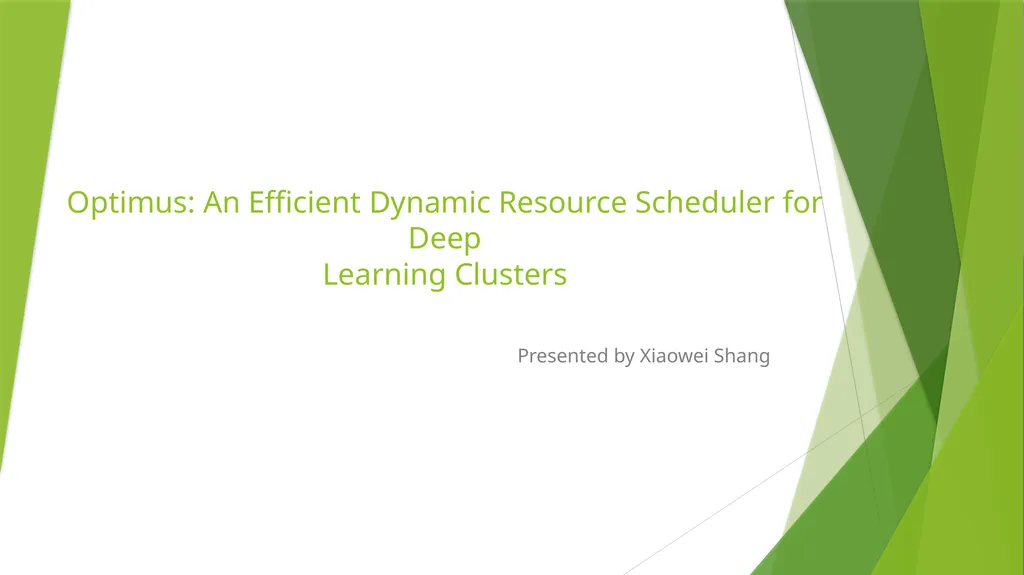 Optimus: An Efficient Dynamic Resource Scheduler for Deep
Learning Clusters

Presented by Xiaowei Shang